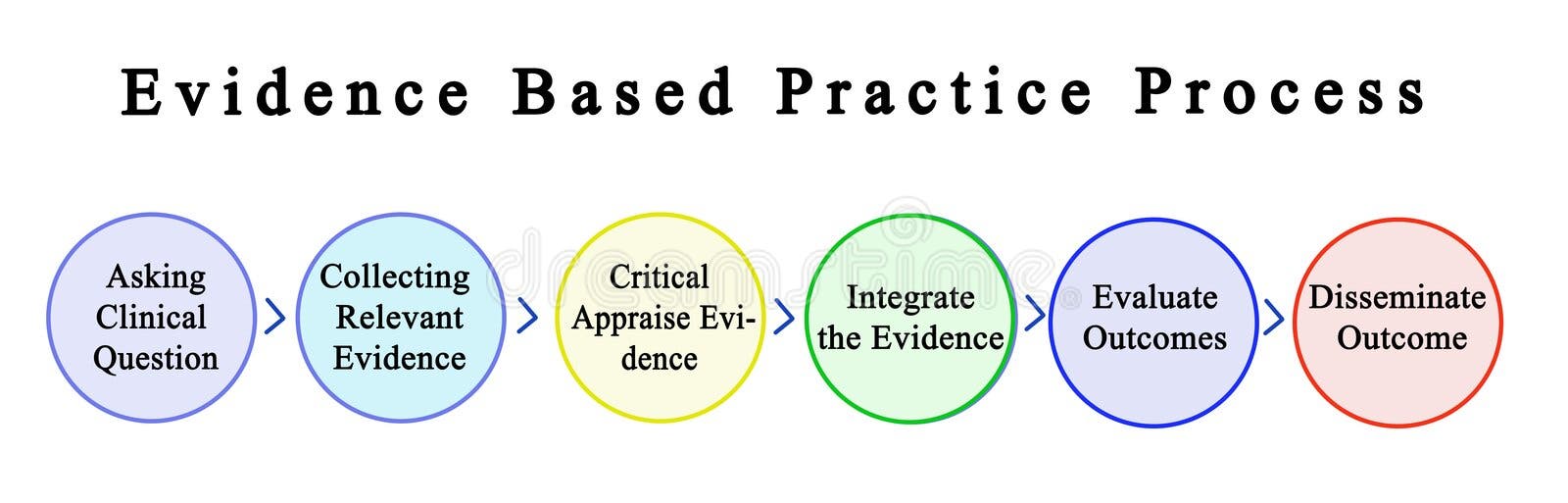 Evidence Based Practice Process

Asking Clinical Question

Collecting Relevant Evidence

Critical Appraise Evidence

Integrate the Evidence

Evaluate Outcomes

Disseminate Outcome

dreamstime